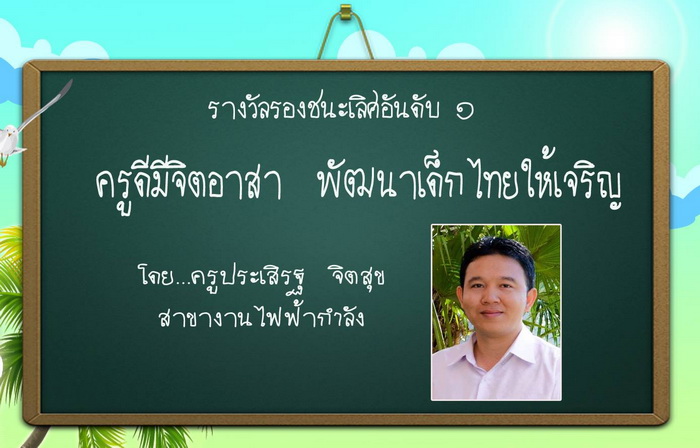 รางวัลรองชนะเลิศอันดับ ๑

ครูดีมีจิตอาสา พัฒนาเด็กไทยให้เจริญ

โดย...ครูประเสริฐ จิตสุข
สาขางานไฟฟ้ากำลัง